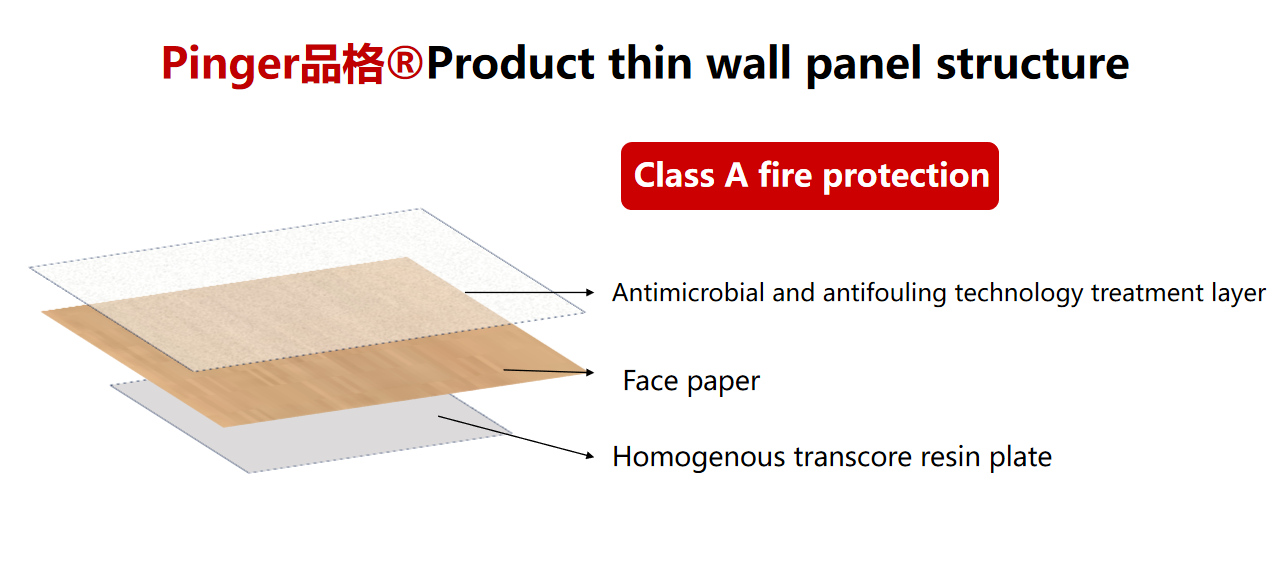 Pinger品格®Product thin wall panel structure

Class A fire protection

Antimicrobial and antifouling technology treatment layer

Face paper

Homogenous transcore resin plate